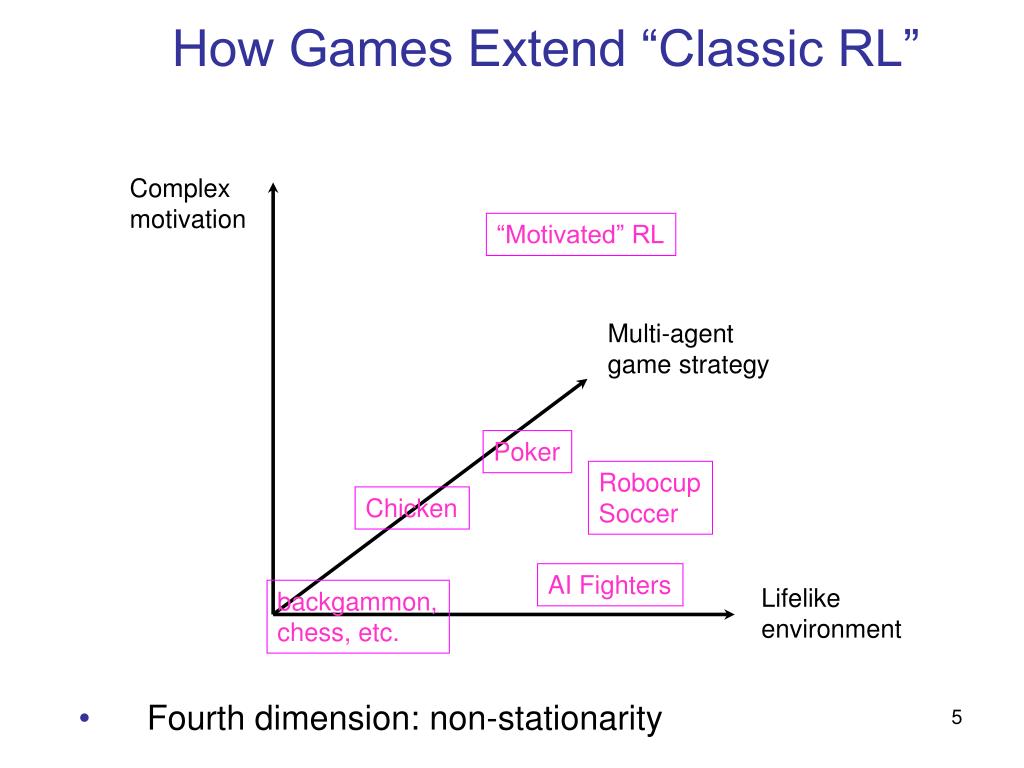 How Games Extend “Classic RL”

Complex motivation

“Motivated” RL

Multi-agent game strategy

Poker

Robocup Soccer

Chicken

AI Fighters

backgammon, chess, etc.

Lifelike environment

• Fourth dimension: non-stationarity

5